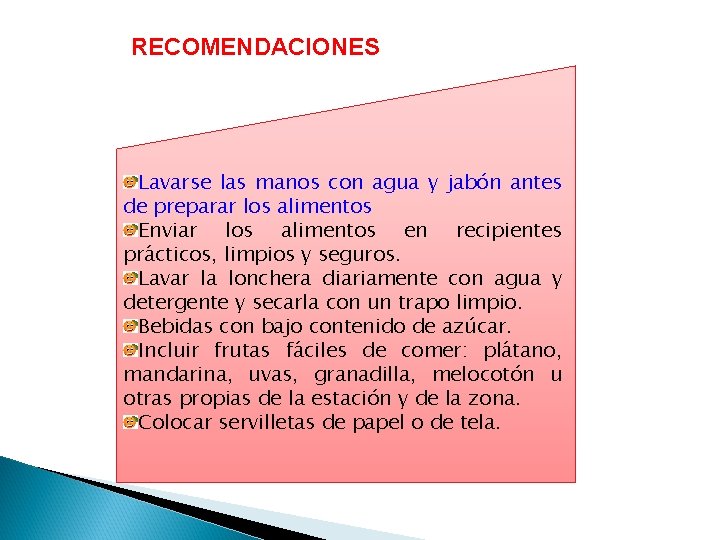 RECOMENDACIONES

Lavarse las manos con agua y jabón antes de preparar los alimentos
Enviar los alimentos en recipientes prácticos, limpios y seguros.
Lavar la lonchera diariamente con agua y detergente y secarla con un trapo limpio.
Bebidas con bajo contenido de azúcar.
Incluir frutas fáciles de comer: plátano, mandarina, uvas, granadilla, melocotón u otras propias de la estación y de la zona.
Colocar servilletas de papel o de tela.